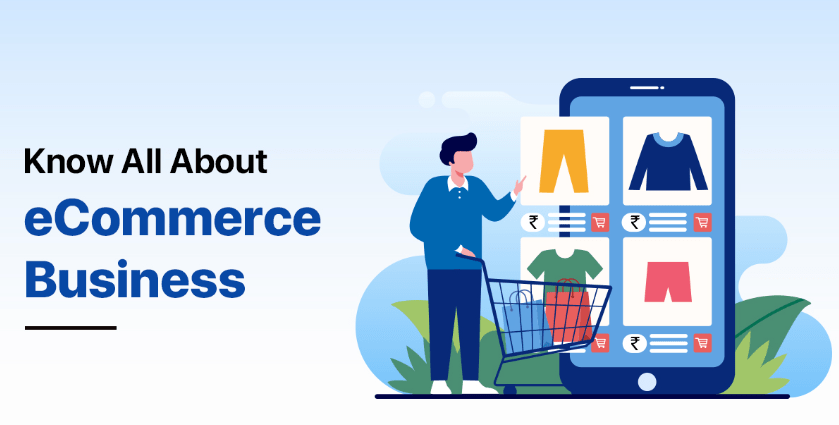 Know All About
eCommerce Business

₹
₹
₹